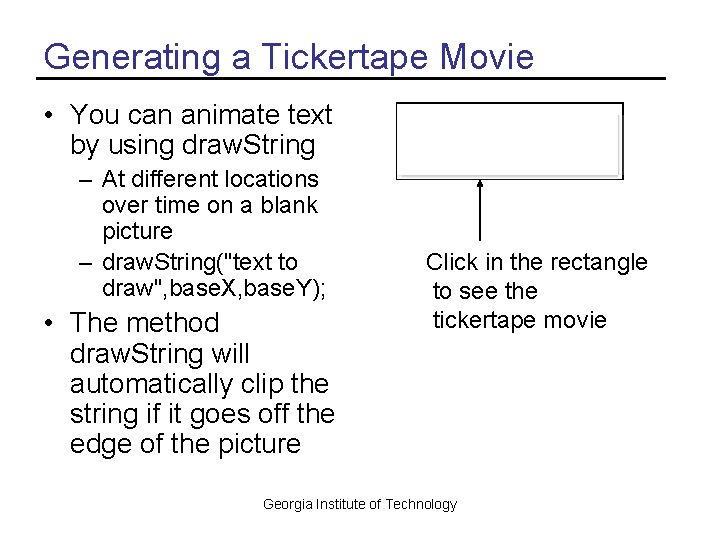 Generating a Tickertape Movie

• You can animate text by using drawString
 – At different locations over time on a blank picture
 – drawString("text to draw",baseX,baseY);
• The method drawString will automatically clip the string if it goes off the edge of the picture

Click in the rectangle to see the tickertape movie

Georgia Institute of Technology